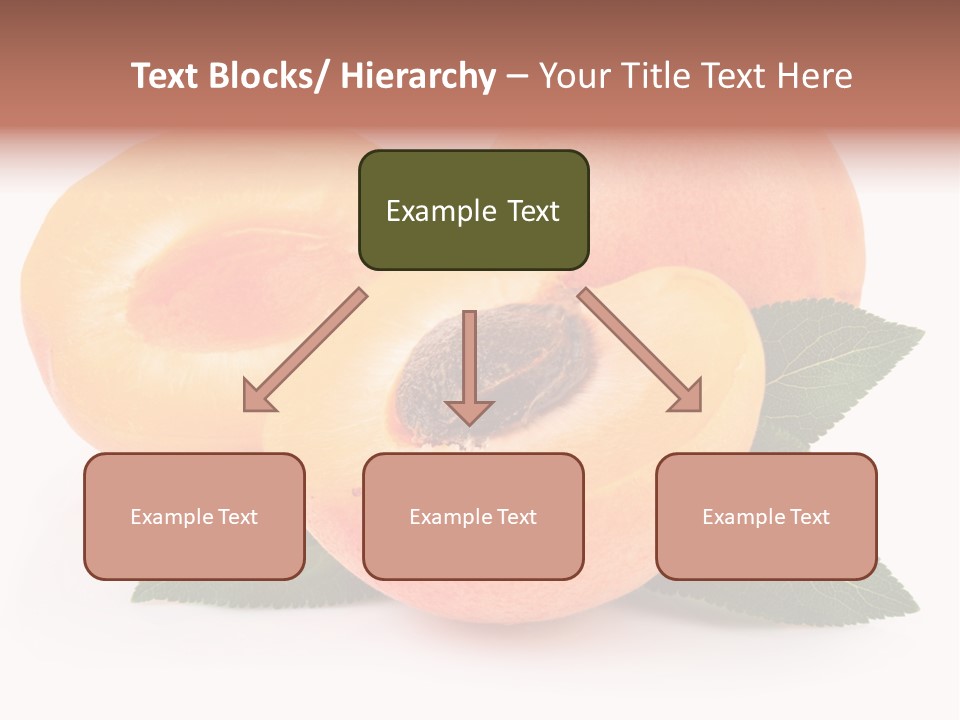 Text Blocks/ Hierarchy – Your Title Text Here

Example Text

Example Text

Example Text

Example Text